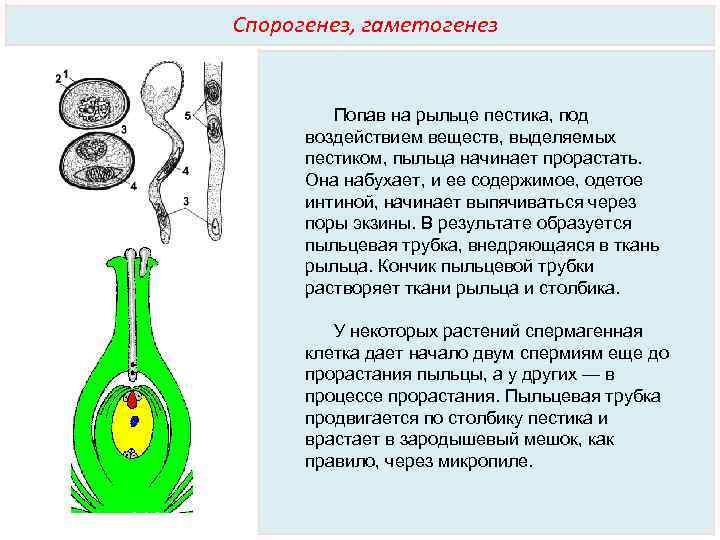 Спорогенез, гаметогенез

2 1

3

4

5

4

3

Попав на рыльце пестика, под воздействием веществ, выделяемых пестиком, пыльца начинает прорастать. Она набухает, и ее содержимое, одетое интиной, начинает выпячиваться через поры экзины. В результате образуется пыльцевая трубка, внедряющаяся в ткань рыльца. Кончик пыльцевой трубки растворяет ткани рыльца и столбика.

У некоторых растений спермагенная клетка дает начало двум спермиям еще до прорастания пыльцы, а у других — в процессе прорастания. Пыльцевая трубка продвигается по столбику пестика и врастает в зародышевый мешок, как правило, через микропиле.